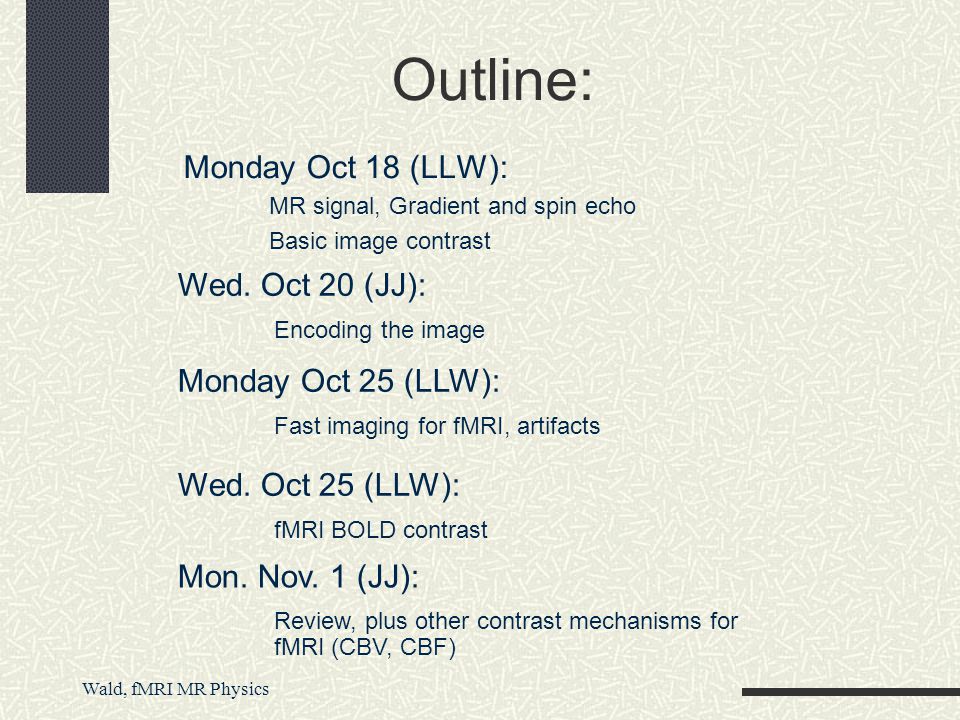 Outline:

Monday Oct 18 (LLW):

MR signal, Gradient and spin echo

Basic image contrast

Wed. Oct 20 (JJ):

Encoding the image

Monday Oct 25 (LLW):

Fast imaging for fMRI, artifacts

Wed. Oct 25 (LLW):

fMRI BOLD contrast

Mon. Nov. 1 (JJ):

Review, plus other contrast mechanisms for fMRI (CBV, CBF)

Wald, fMRI MR Physics